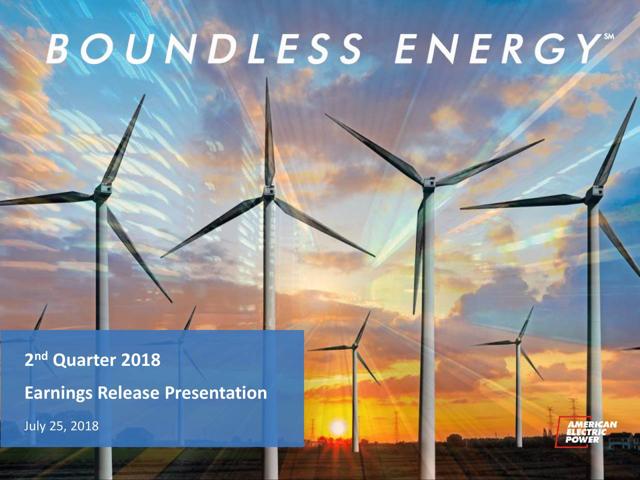 BOUNDLESS ENERGY℠

2nd Quarter 2018

Earnings Release Presentation

July 25, 2018

AMERICAN ELECTRIC POWER